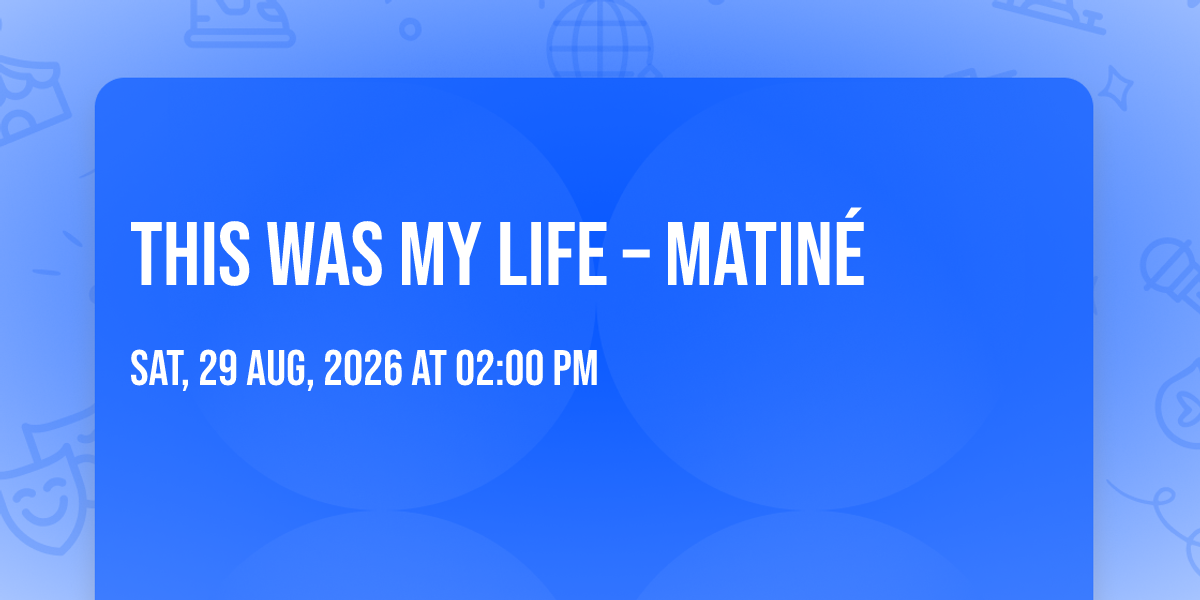 THIS WAS MY LIFE – MATINÉ

SAT, 29 AUG, 2026 AT 02:00 PM